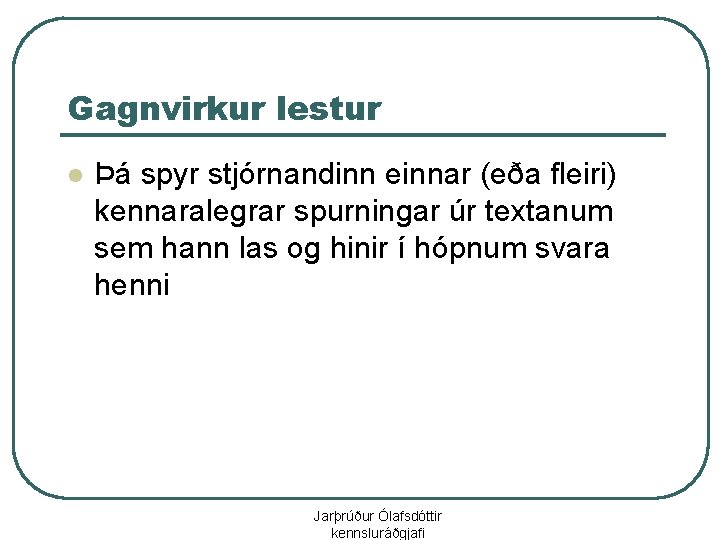 Gagnvirkur lestur

Þá spyr stjórnandinn einnar (eða fleiri) kennaralegrar spurningar úr textanum sem hann las og hinir í hópnum svara henni

Jarþrúður Ólafsdóttir
kennsluráðgjafi